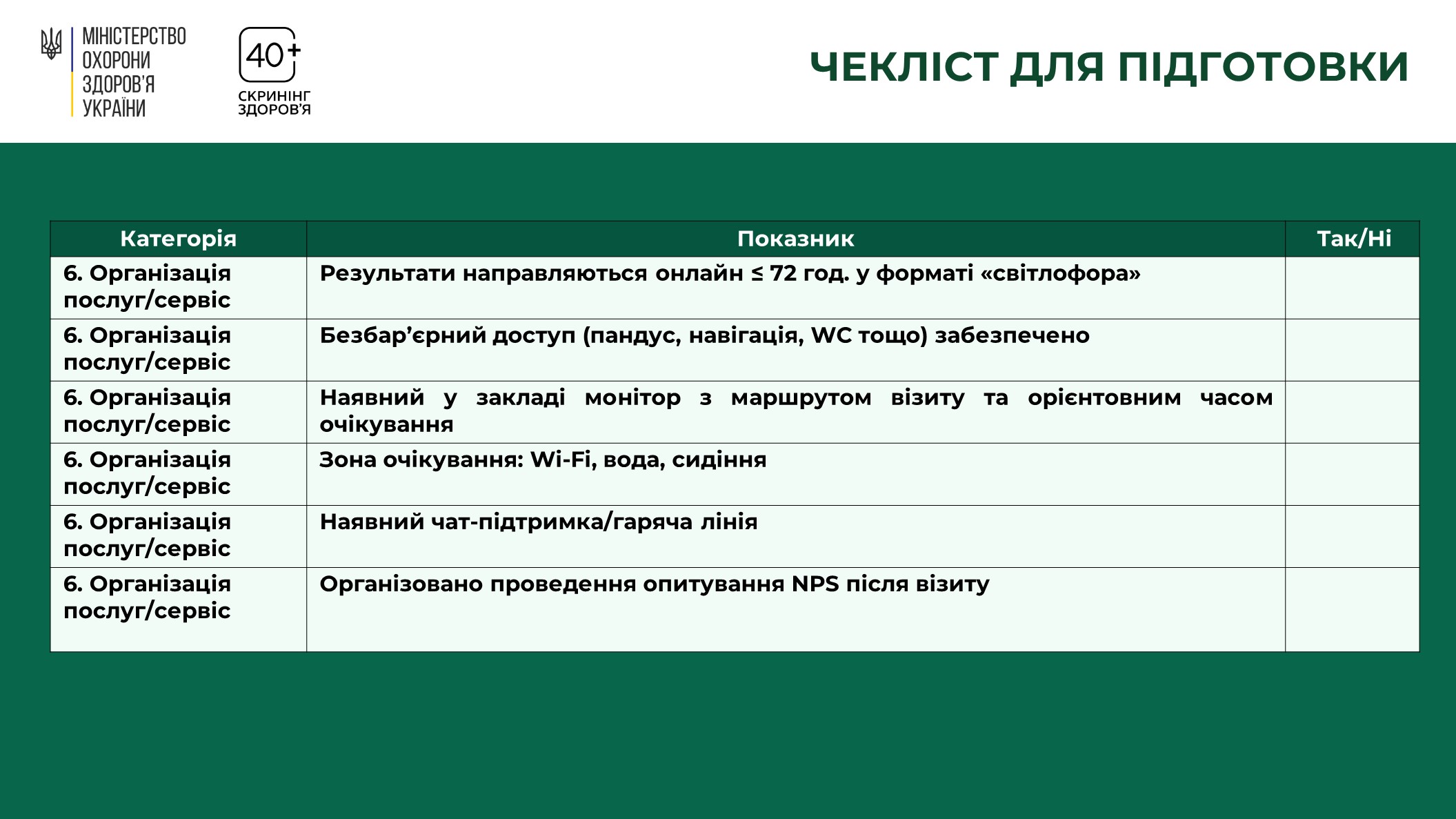 МІНІСТЕРСТВО ОХОРОНИ ЗДОРОВ'Я УКРАЇНИ

40+ СКРИНІНГ ЗДОРОВ'Я

ЧЕКЛІСТ ДЛЯ ПІДГОТОВКИ

| Категорія | Показник | Так/Ні |
|---|---|---|
| 6. Організація послуг/сервіс | Результати направляються онлайн ≤ 72 год. у форматі «світлофора» | |
| 6. Організація послуг/сервіс | Безбар'єрний доступ (пандус, навігація, WC тощо) забезпечено | |
| 6. Організація послуг/сервіс | Наявний у закладі монітор з маршрутом візиту та орієнтовним часом очікування | |
| 6. Організація послуг/сервіс | Зона очікування: Wi-Fi, вода, сидіння | |
| 6. Організація послуг/сервіс | Наявний чат-підтримка/гаряча лінія | |
| 6. Організація послуг/сервіс | Організовано проведення опитування NPS після візиту | |